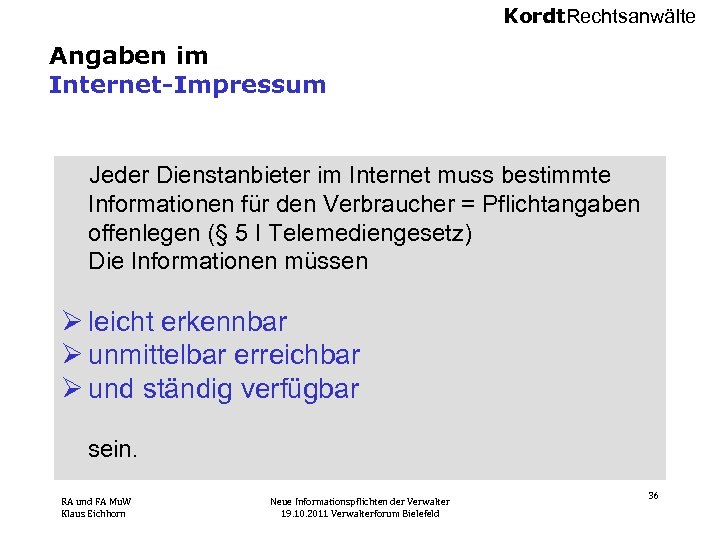 KordtRechtsanwälte

Angaben im
Internet-Impressum

Jeder Dienstanbieter im Internet muss bestimmte Informationen für den Verbraucher = Pflichtangaben offenlegen (§ 5 I Telemediengesetz)
Die Informationen müssen

➢ leicht erkennbar
➢ unmittelbar erreichbar
➢ und ständig verfügbar

sein.

RA und FA MuW
Klaus Eichhorn

Neue Informationspflichten der Verwalter
19.10.2011 Verwalterforum Bielefeld

36